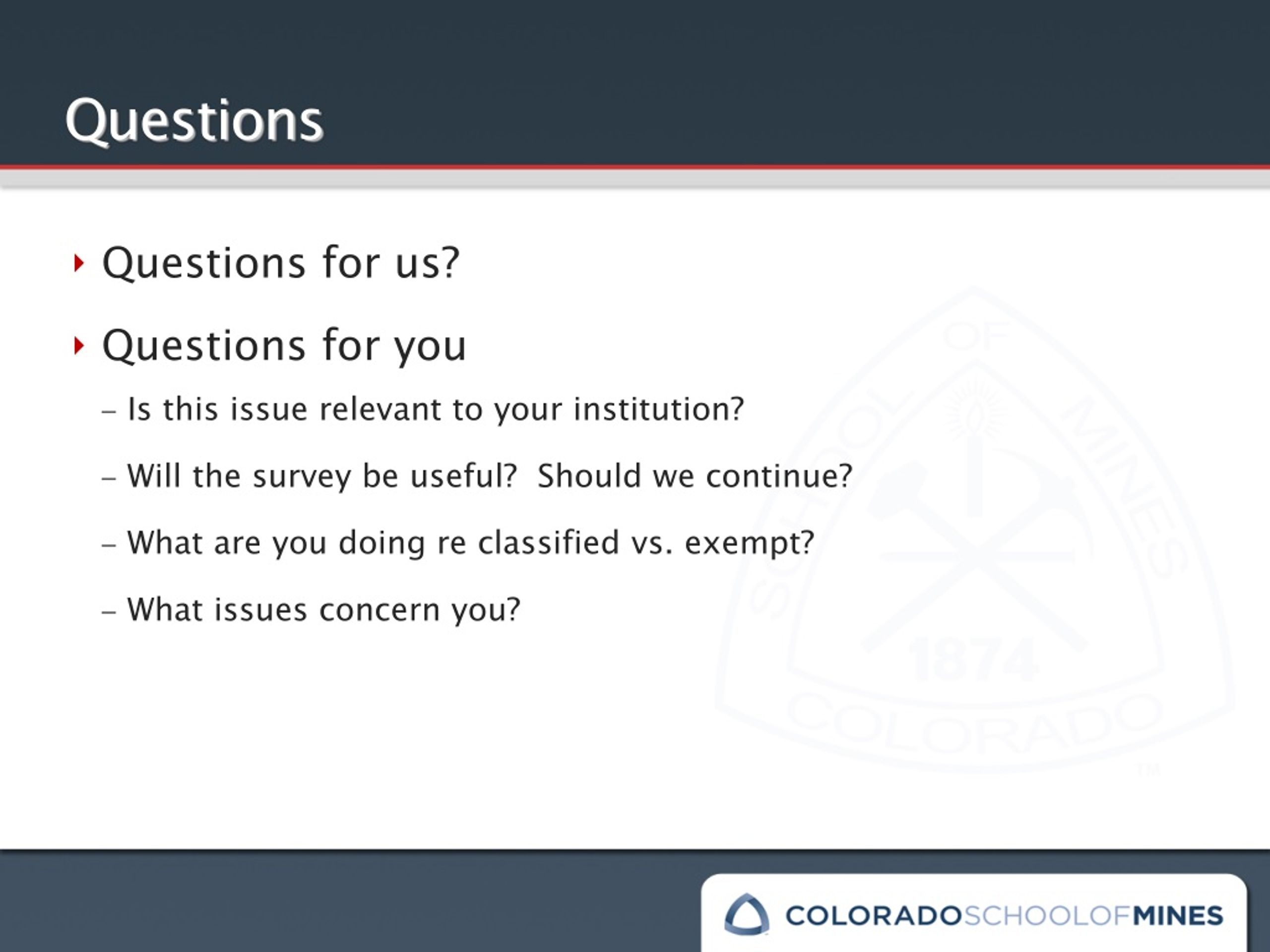 Questions

Questions for us?

Questions for you

– Is this issue relevant to your institution?

– Will the survey be useful? Should we continue?

– What are you doing re classified vs. exempt?

– What issues concern you?

SCHOOL OF MINES 1874 COLORADO TM

COLORADOSCHOOLOFMINES